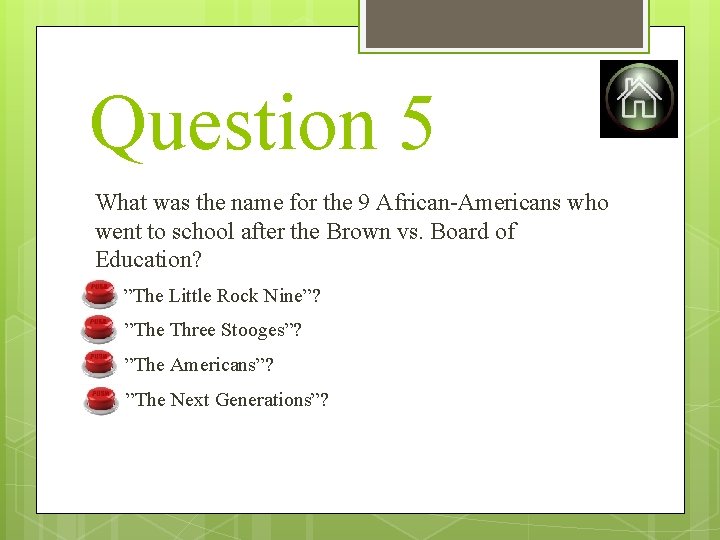 Question 5

What was the name for the 9 African-Americans who went to school after the Brown vs. Board of Education?

PUSH ”The Little Rock Nine”?

PUSH ”The Three Stooges”?

PUSH ”The Americans”?

PUSH ”The Next Generations”?